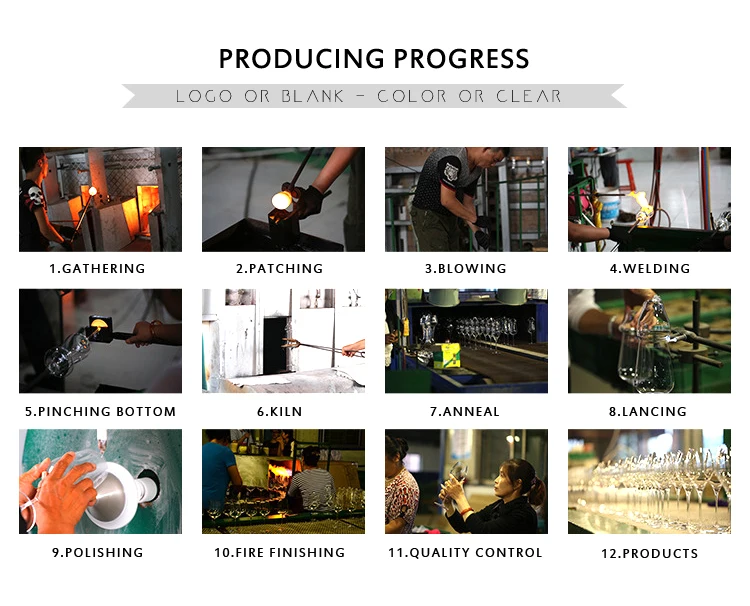 PRODUCING PROGRESS

LOGO OR BLANK - COLOR OR CLEAR

1.GATHERING

2.PATCHING

3.BLOWING

4.WELDING

5.PINCHING BOTTOM

6.KILN

7.ANNEAL

8.LANCING

9.POLISHING

10.FIRE FINISHING

11.QUALITY CONTROL

12.PRODUCTS